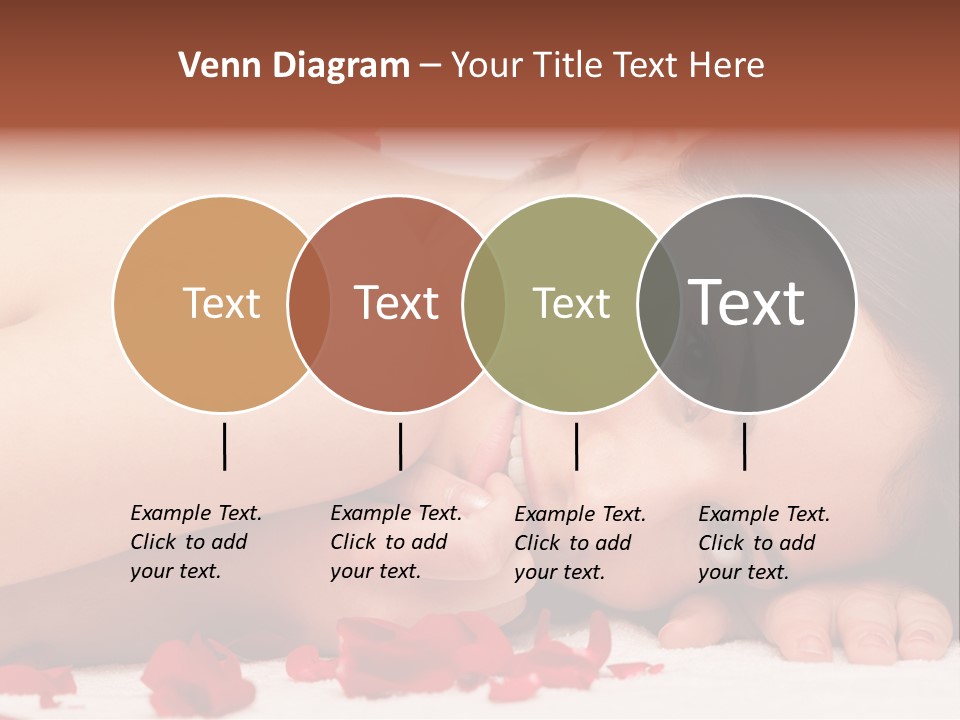 Venn Diagram – Your Title Text Here

Text

Text

Text

Text

Example Text. Click to add your text.

Example Text. Click to add your text.

Example Text. Click to add your text.

Example Text. Click to add your text.